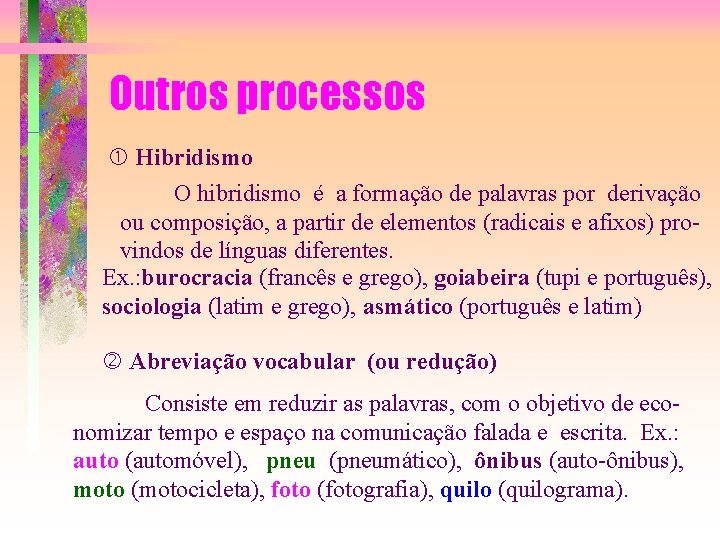 Outros processos

① Hibridismo

O hibridismo é a formação de palavras por derivação ou composição, a partir de elementos (radicais e afixos) provindos de línguas diferentes.

Ex.:burocracia (francês e grego), goiabeira (tupi e português), sociologia (latim e grego), asmático (português e latim)

② Abreviação vocabular (ou redução)

Consiste em reduzir as palavras, com o objetivo de economizar tempo e espaço na comunicação falada e escrita. Ex.: auto (automóvel), pneu (pneumático), ônibus (auto-ônibus), moto (motocicleta), foto (fotografia), quilo (quilograma).